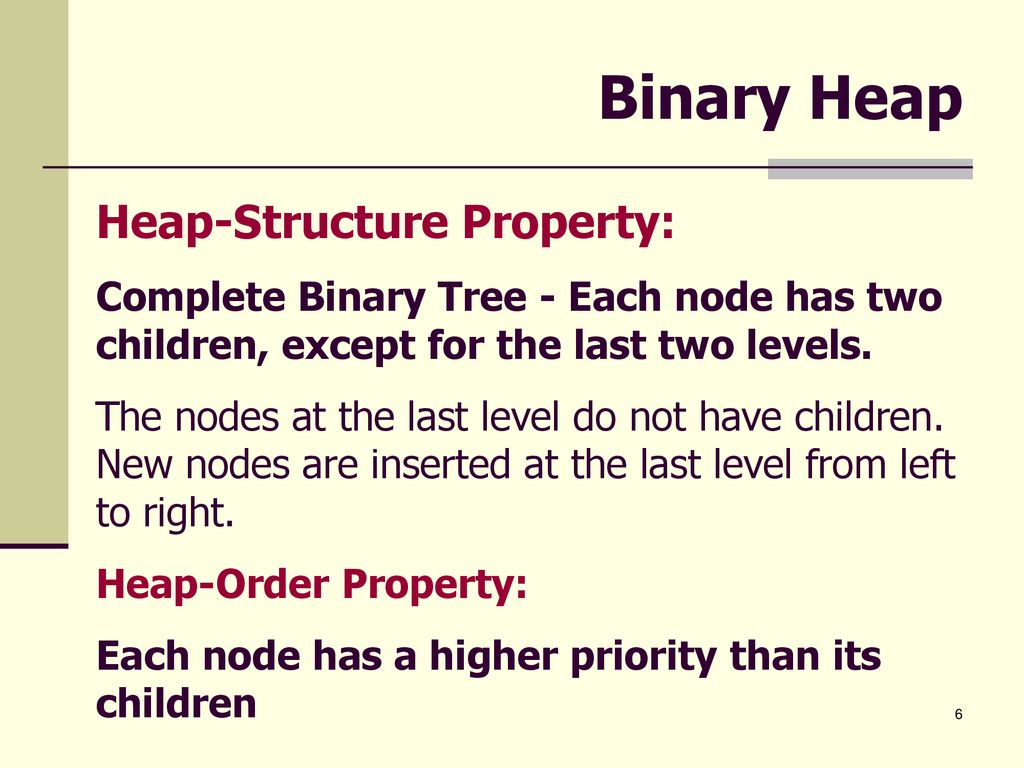 Binary Heap

Heap-Structure Property:

Complete Binary Tree - Each node has two children, except for the last two levels.

The nodes at the last level do not have children. New nodes are inserted at the last level from left to right.

Heap-Order Property:

Each node has a higher priority than its children

6